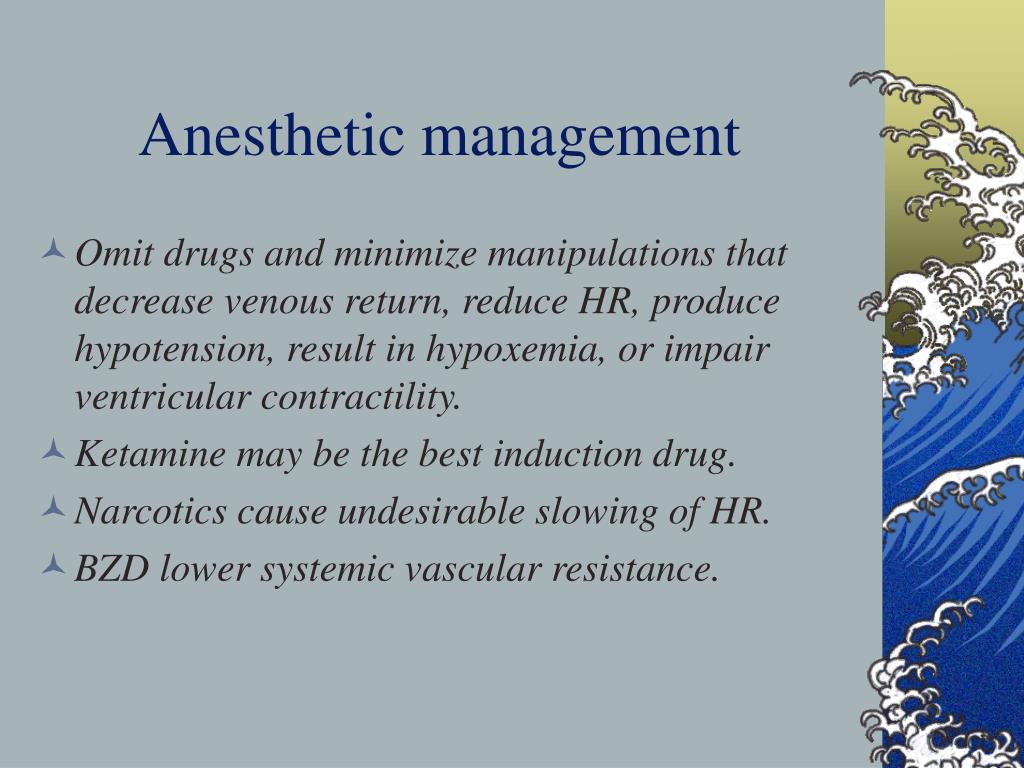 Anesthetic management

Omit drugs and minimize manipulations that decrease venous return, reduce HR, produce hypotension, result in hypoxemia, or impair ventricular contractility.

Ketamine may be the best induction drug.

Narcotics cause undesirable slowing of HR.

BZD lower systemic vascular resistance.